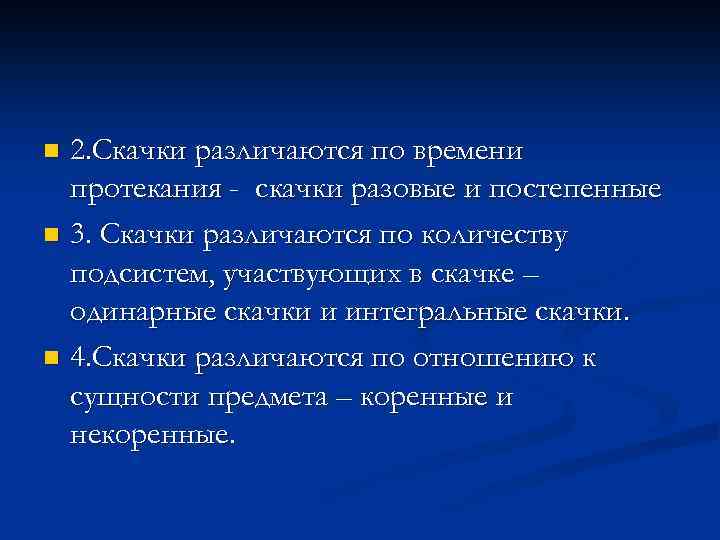 2.Скачки различаются по времени протекания - скачки разовые и постепенные

3. Скачки различаются по количеству подсистем, участвующих в скачке – одинарные скачки и интегральные скачки.

4.Скачки различаются по отношению к сущности предмета – коренные и некоренные.